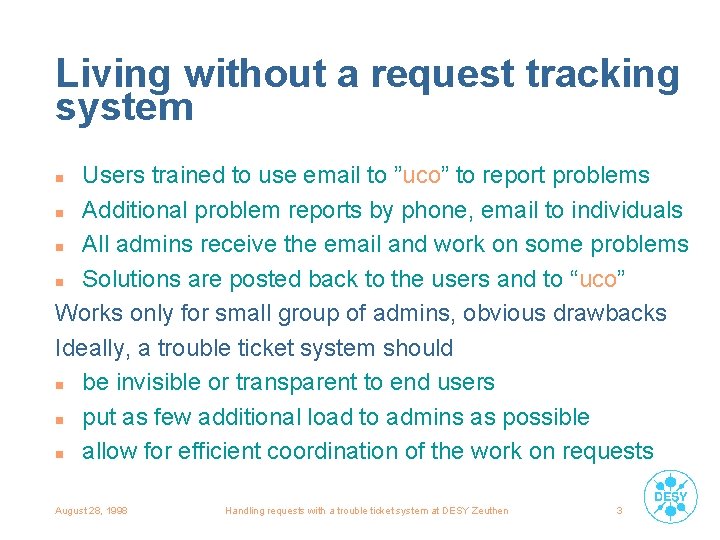 Living without a request tracking system

- Users trained to use email to ”uco” to report problems
- Additional problem reports by phone, email to individuals
- All admins receive the email and work on some problems
- Solutions are posted back to the users and to “uco”

Works only for small group of admins, obvious drawbacks

Ideally, a trouble ticket system should

- be invisible or transparent to end users
- put as few additional load to admins as possible
- allow for efficient coordination of the work on requests

August 28, 1998

Handling requests with a trouble ticket system at DESY Zeuthen

3

DESY